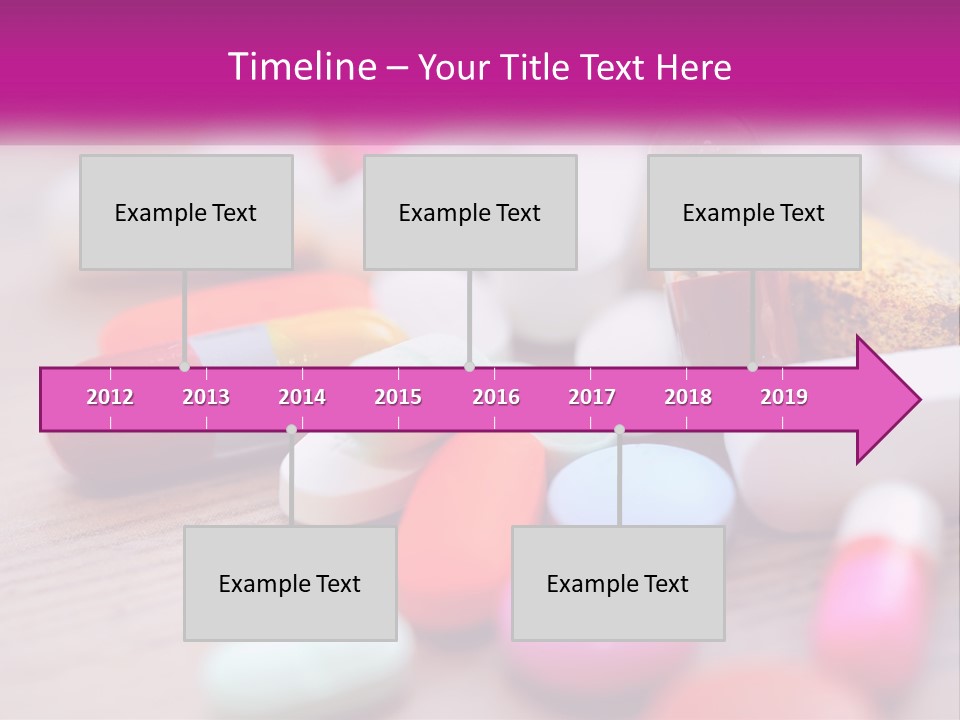 Timeline – Your Title Text Here

Example Text

Example Text

Example Text

2012 2013 2014 2015 2016 2017 2018 2019

Example Text

Example Text